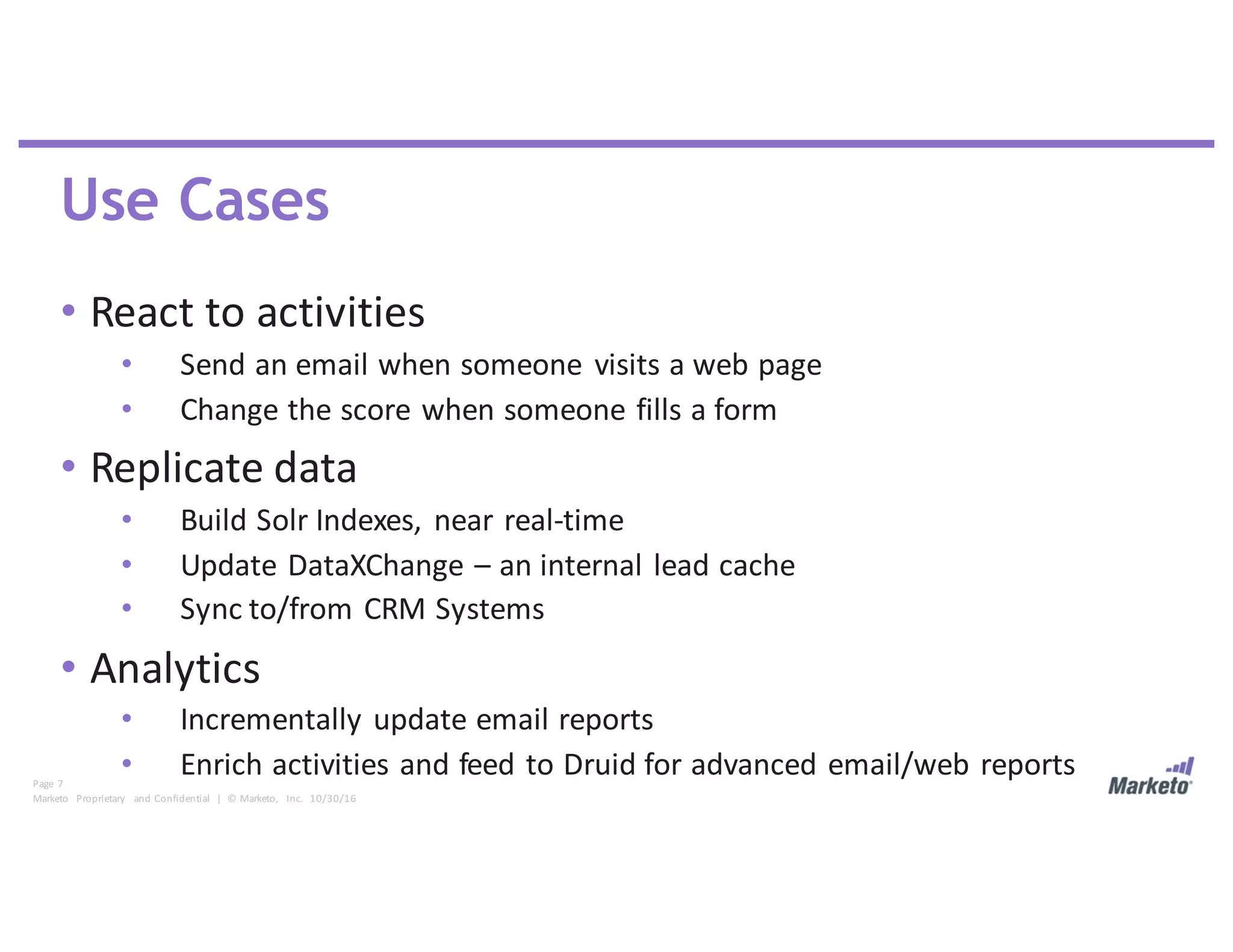 Use Cases

• React to activities
  • Send an email when someone visits a web page
  • Change the score when someone fills a form

• Replicate data
  • Build Solr Indexes, near real-time
  • Update DataXChange – an internal lead cache
  • Sync to/from CRM Systems

• Analytics
  • Incrementally update email reports
  • Enrich activities and feed to Druid for advanced email/web reports

Page 7
Marketo Proprietary and Confidential | © Marketo, Inc. 10/30/16

Marketo